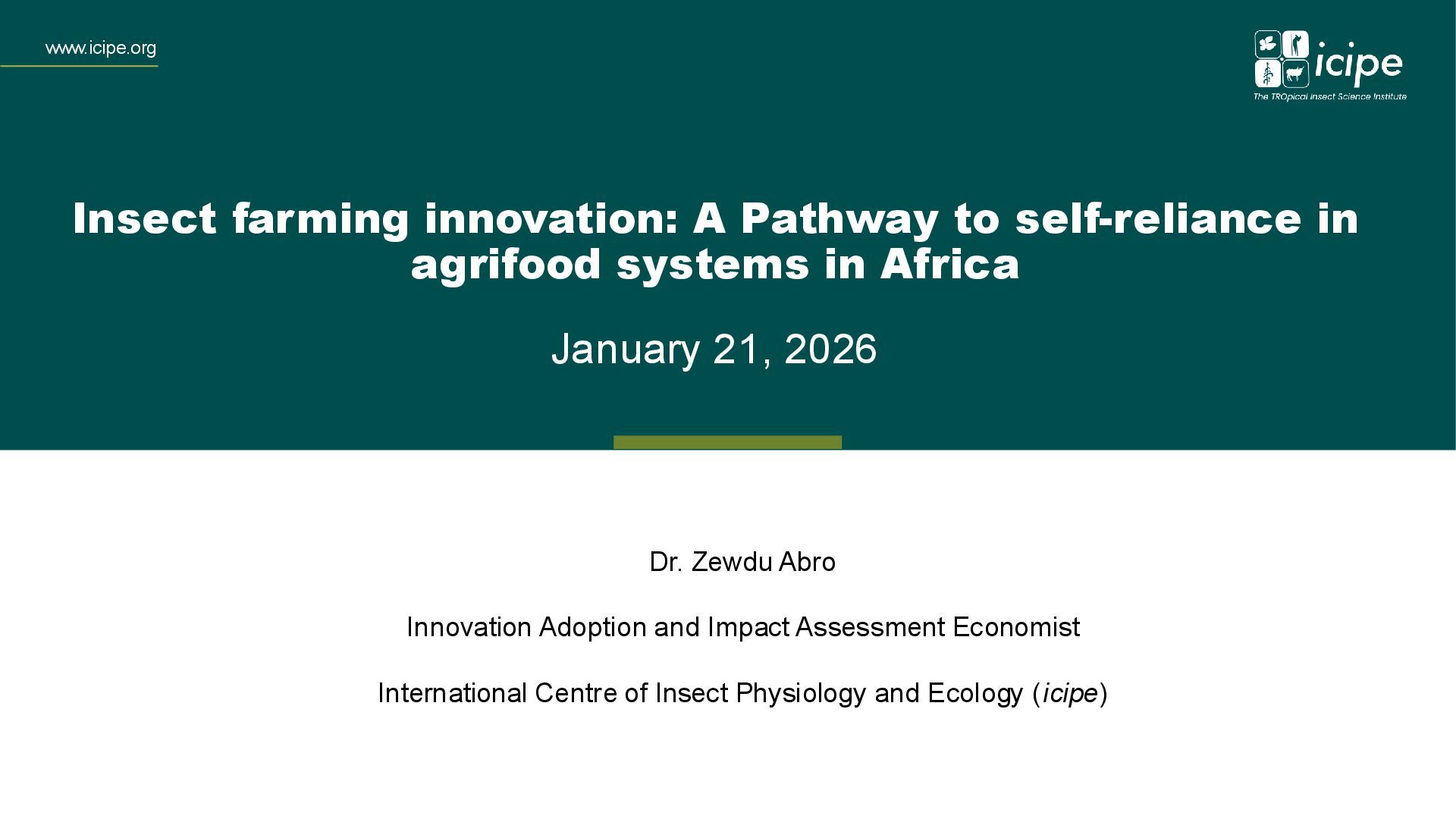 www.icipe.org

icipe
The TROpical Insect Science Institute

Insect farming innovation: A Pathway to self-reliance in agrifood systems in Africa

January 21, 2026

Dr. Zewdu Abro

Innovation Adoption and Impact Assessment Economist

International Centre of Insect Physiology and Ecology (icipe)